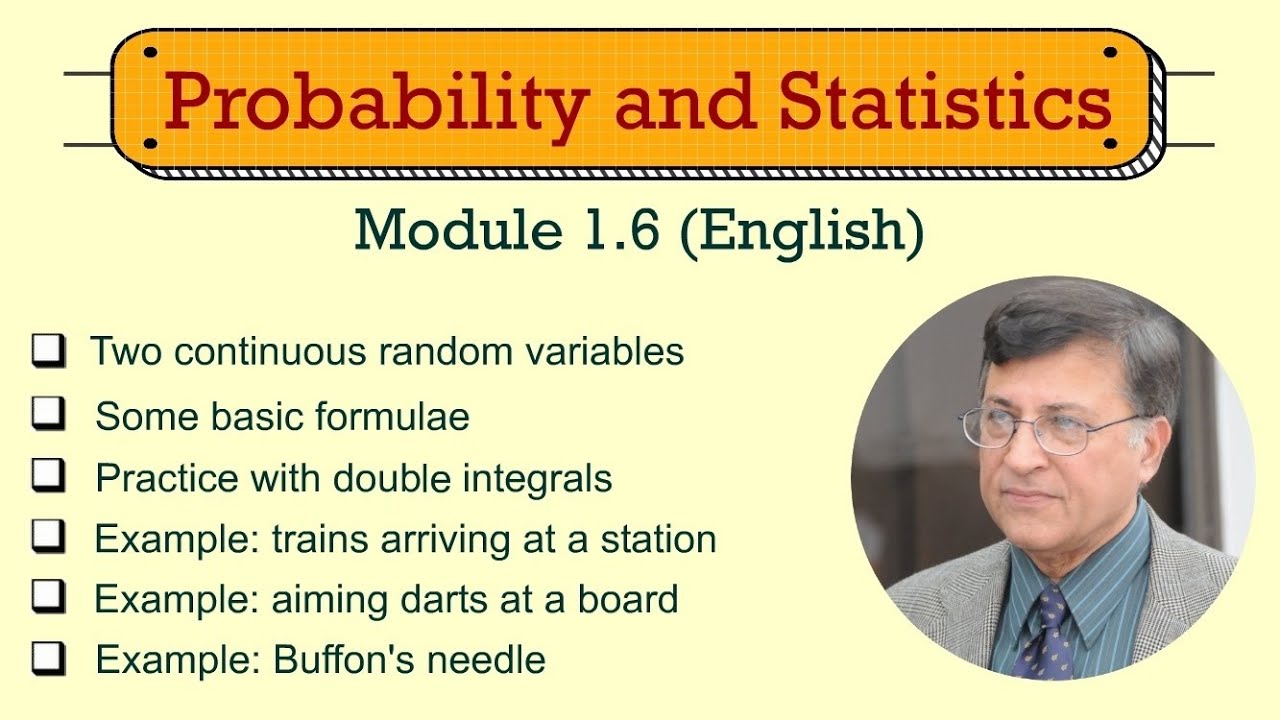 Probability and Statistics

Module 1.6 (English)

❑ Two continuous random variables
❑ Some basic formulae
❑ Practice with double integrals
❑ Example: trains arriving at a station
❑ Example: aiming darts at a board
❑ Example: Buffon's needle